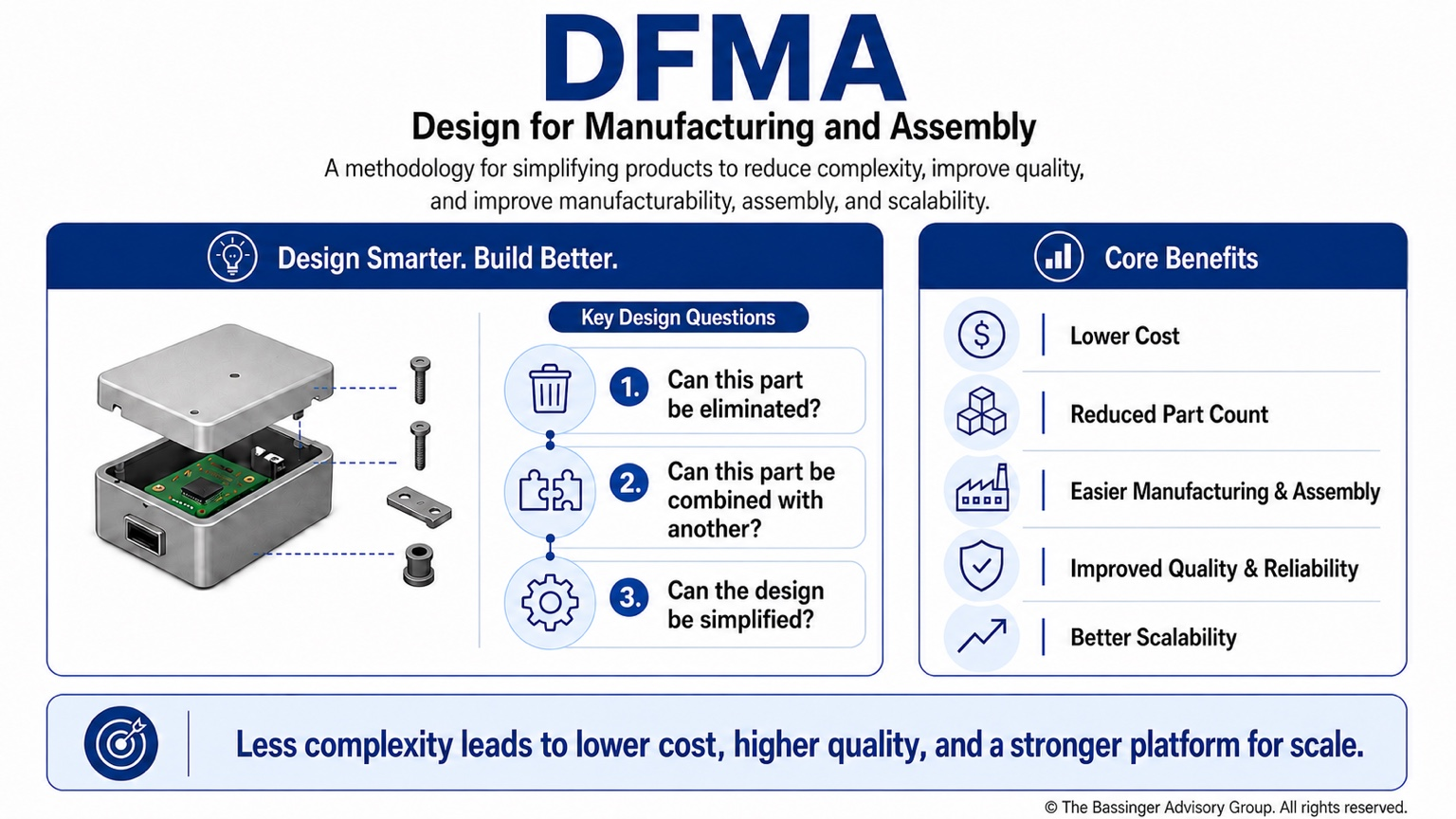 DFMA

Design for Manufacturing and Assembly

A methodology for simplifying products to reduce complexity, improve quality, and improve manufacturability, assembly, and scalability.

Design Smarter. Build Better.

Key Design Questions

1. Can this part be eliminated?

2. Can this part be combined with another?

3. Can the design be simplified?

Core Benefits

Lower Cost

Reduced Part Count

Easier Manufacturing & Assembly

Improved Quality & Reliability

Better Scalability

Less complexity leads to lower cost, higher quality, and a stronger platform for scale.

© The Bassinger Advisory Group. All rights reserved.